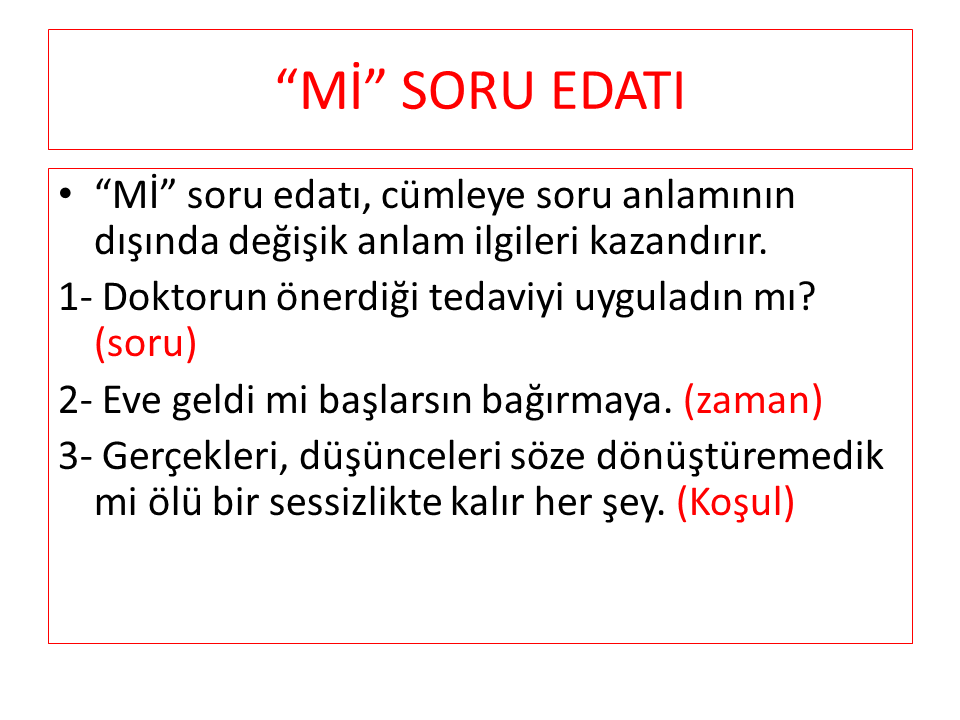 “Mİ” SORU EDATI

• “Mİ” soru edatı, cümleye soru anlamının dışında değişik anlam ilgileri kazandırır.

1- Doktorun önerdiği tedaviyi uyguladın mı? (soru)

2- Eve geldi mi başlarsın bağırmaya. (zaman)

3- Gerçekleri, düşünceleri söze dönüştüremedik mi ölü bir sessizlikte kalır her şey. (Koşul)